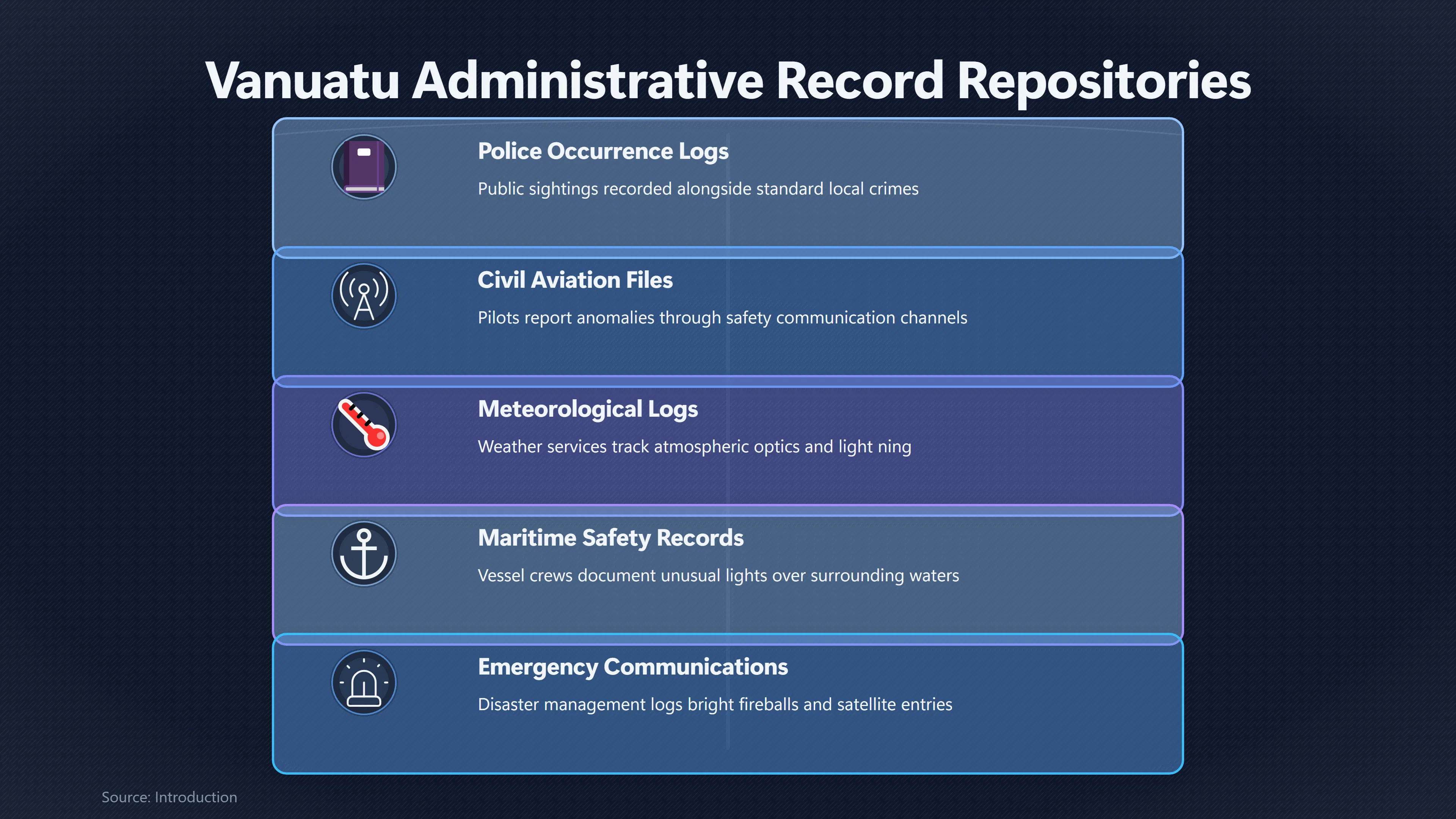 Vanuatu Administrative Record Repositories

Police Occurrence Logs

Public sightings recorded alongside standard local crimes

Civil Aviation Files

Pilots report anomalies through safety communication channels

Meteorological Logs

Weather services track atmospheric optics and light ning

Maritime Safety Records

Vessel crews document unusual lights over surrounding waters

Emergency Communications

Disaster management logs bright fireballs and satellite entries

Source: Introduction